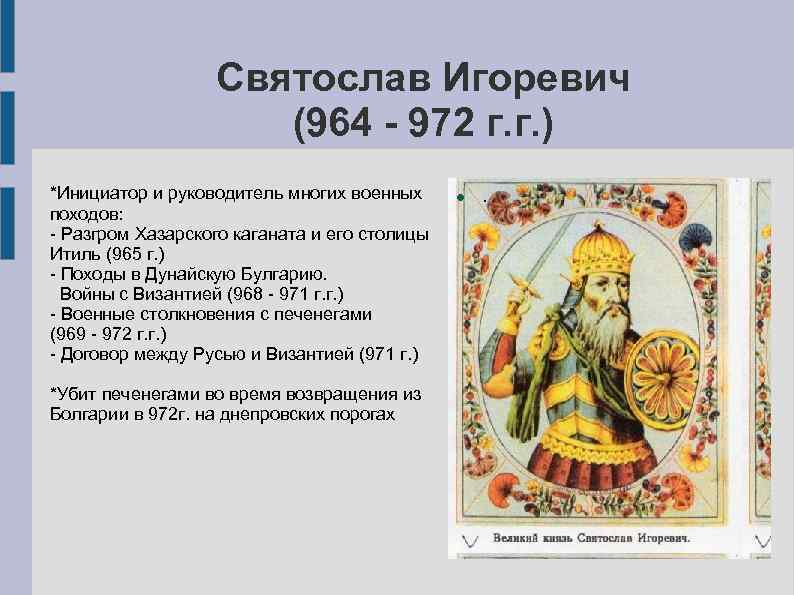 Святослав Игоревич
(964 - 972 г.г.)

*Инициатор и руководитель многих военных походов:
- Разгром Хазарского каганата и его столицы Итиль (965 г.)
- Походы в Дунайскую Булгарию.
Войны с Византией (968 - 971 г.г.)
- Военные столкновения с печенегами (969 - 972 г.г.)
- Договор между Русью и Византией (971 г.)

*Убит печенегами во время возвращения из Болгарии в 972г. на днепровских порогах

Великий князь Святослав Игоревич.